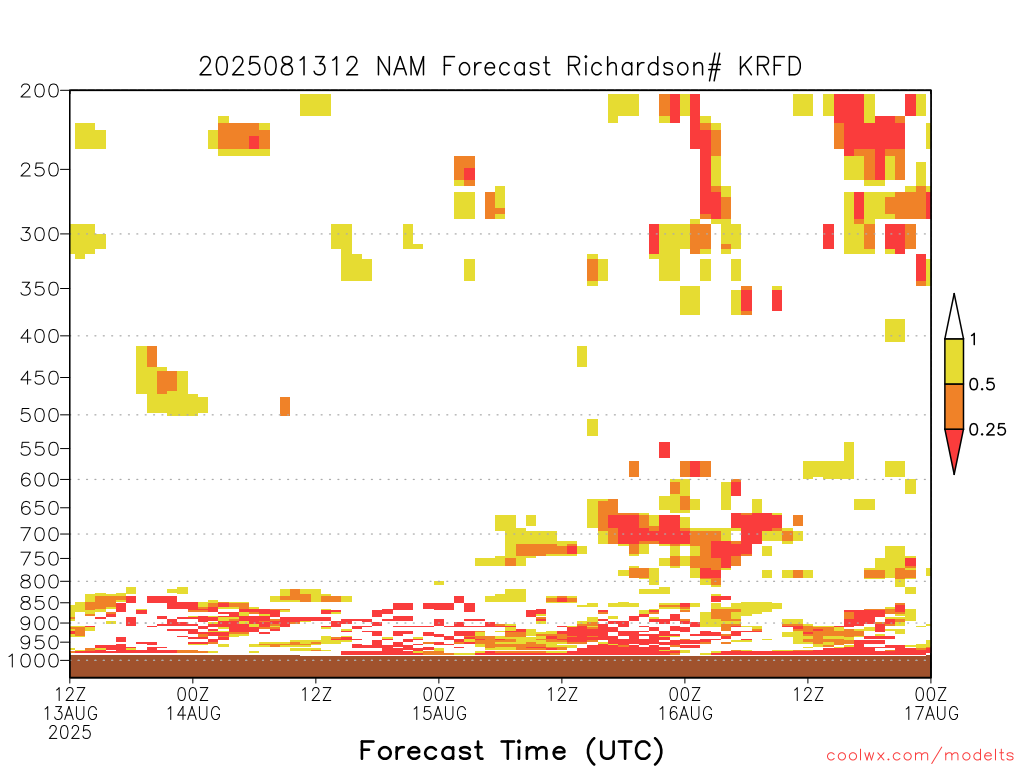 2025081312 NAM Forecast Richardson# KRFD

200
250
300
350
400
450
500
550
600
650
700
750
800
850
900
950
1000

1
0.5
0.25

12Z 13AUG 2025
00Z 14AUG
12Z
00Z 15AUG
12Z
00Z 16AUG
12Z
00Z 17AUG

Forecast Time (UTC)

coolwx.com/modelts